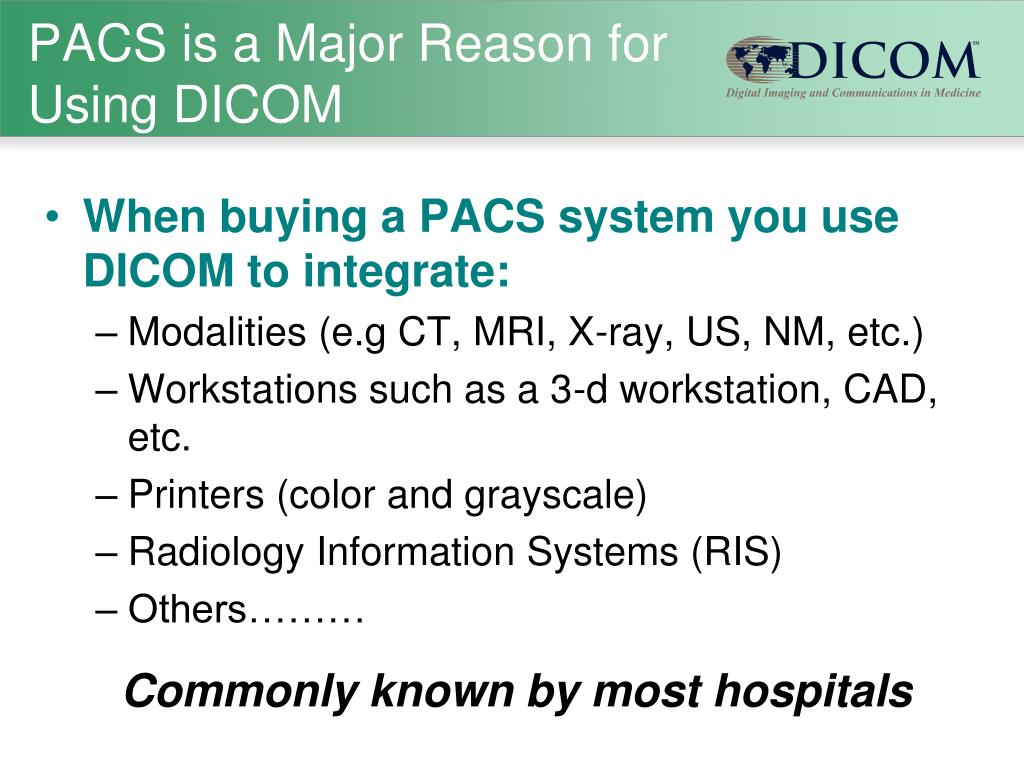 PACS is a Major Reason for Using DICOM

DICOM℠
Digital Imaging and Communications in Medicine

• When buying a PACS system you use DICOM to integrate:
– Modalities (e.g CT, MRI, X-ray, US, NM, etc.)
– Workstations such as a 3-d workstation, CAD, etc.
– Printers (color and grayscale)
– Radiology Information Systems (RIS)
– Others………

Commonly known by most hospitals